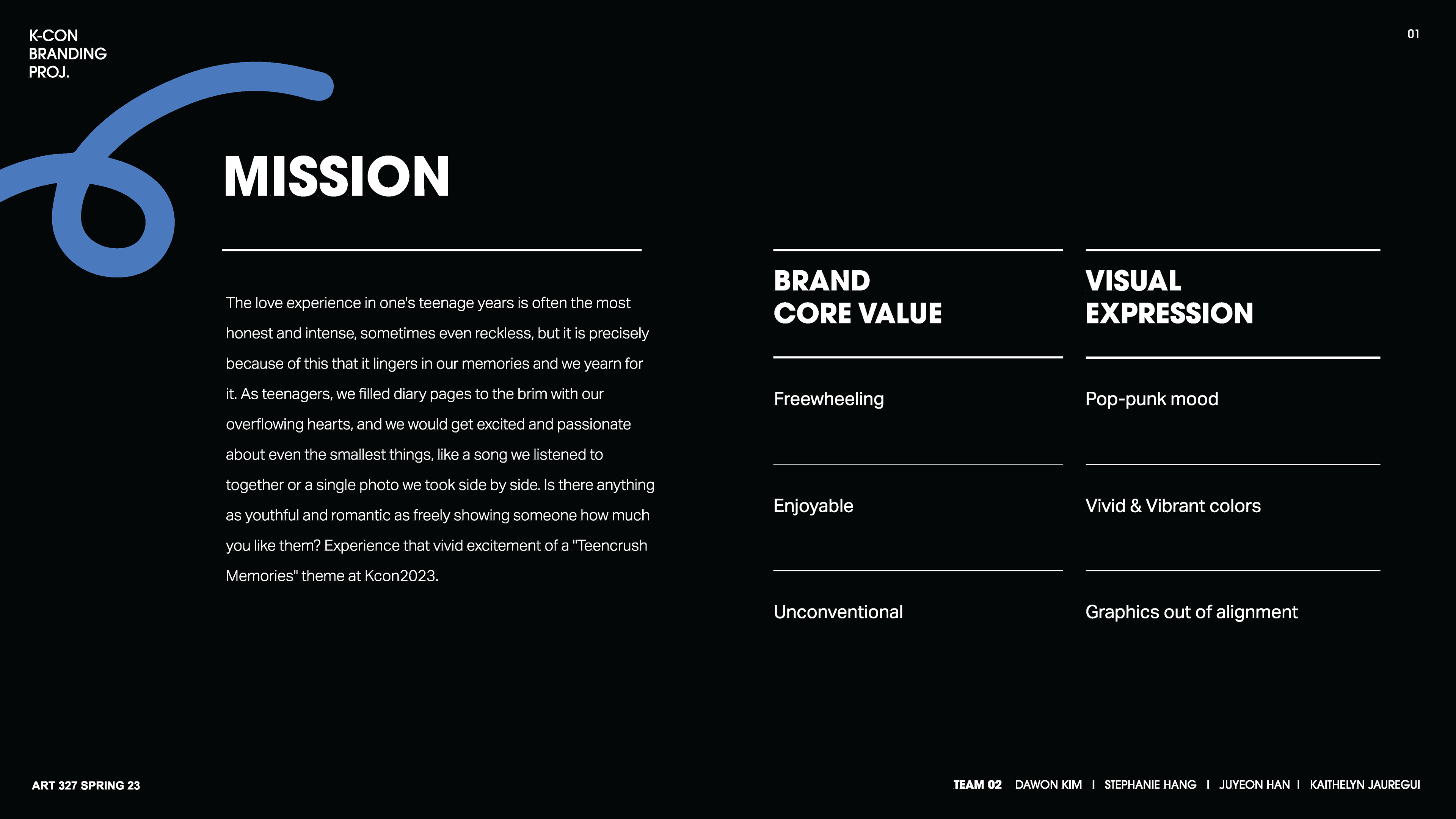 K-CON
BRANDING
PROJ.

01

MISSION

The love experience in one's teenage years is often the most honest and intense, sometimes even reckless, but it is precisely because of this that it lingers in our memories and we yearn for it. As teenagers, we filled diary pages to the brim with our overflowing hearts, and we would get excited and passionate about even the smallest things, like a song we listened to together or a single photo we took side by side. Is there anything as youthful and romantic as freely showing someone how much you like them? Experience that vivid excitement of a "Teencrush Memories" theme at Kcon2023.

| BRAND CORE VALUE | VISUAL EXPRESSION |
|---|---|
| Freewheeling | Pop-punk mood |
| Enjoyable | Vivid & Vibrant colors |
| Unconventional | Graphics out of alignment |

ART 327 SPRING 23

TEAM 02 DAWON KIM I STEPHANIE HANG I JUYEON HAN I KAITHELYN JAUREGUI